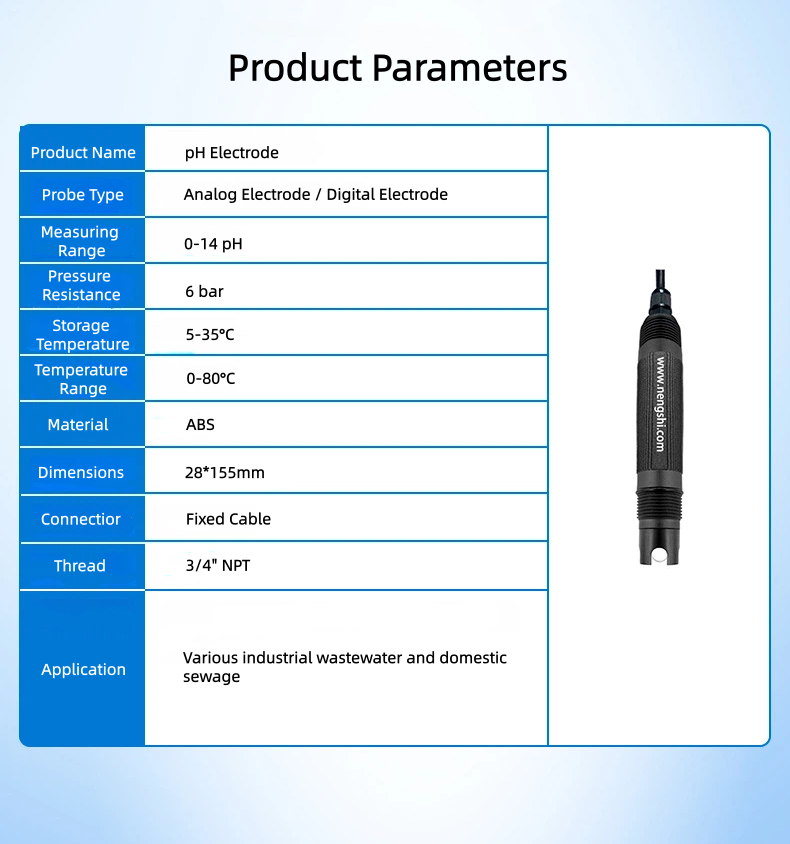 Product Parameters

| Product Name | pH Electrode |
|---|---|
| Probe Type | Analog Electrode / Digital Electrode |
| Measuring Range | 0-14 pH |
| Pressure Resistance | 6 bar |
| Storage Temperature | 5-35°C |
| Temperature Range | 0-80°C |
| Material | ABS |
| Dimensions | 28*155mm |
| Connectior | Fixed Cable |
| Thread | 3/4" NPT |
| Application | Various industrial wastewater and domestic sewage |

www.nengshi.com